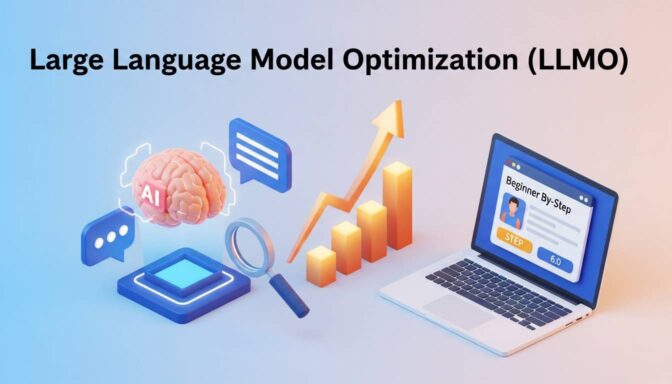 Large Language Model Optimization (LLMO)

AI

Beginner By-Step

STEP

6.0